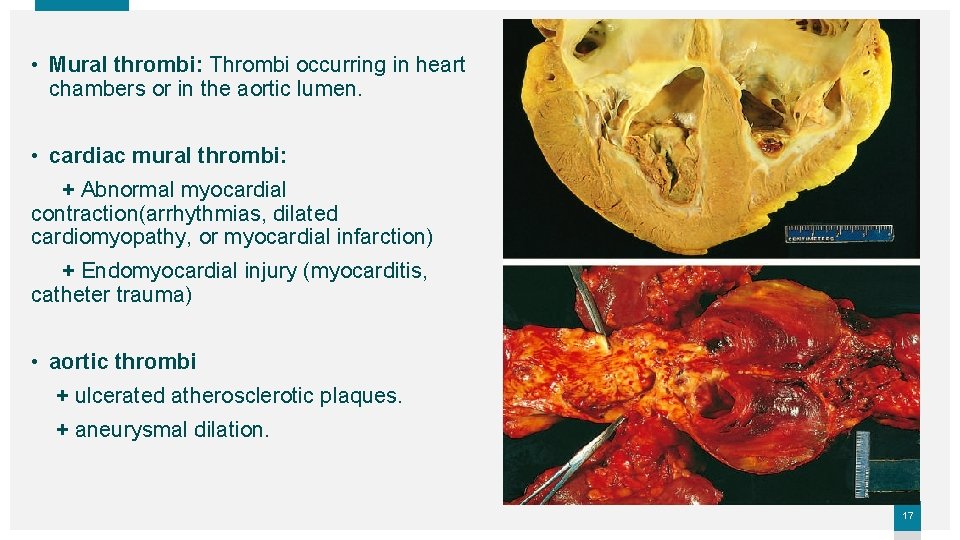 • Mural thrombi: Thrombi occurring in heart chambers or in the aortic lumen.

• cardiac mural thrombi:

+ Abnormal myocardial contraction(arrhythmias, dilated cardiomyopathy, or myocardial infarction)

+ Endomyocardial injury (myocarditis, catheter trauma)

• aortic thrombi

+ ulcerated atherosclerotic plaques.

+ aneurysmal dilation.

17